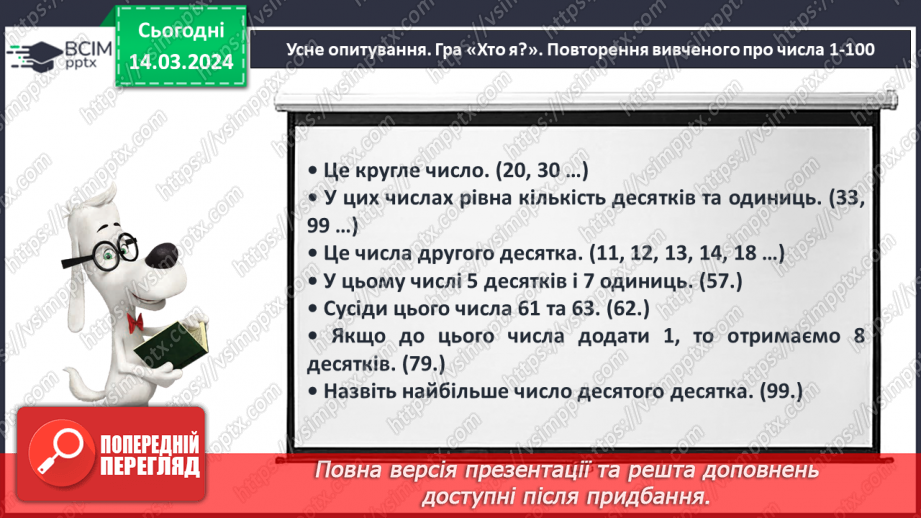 ВСІМ pptx

Сьогодні 14.03.2024

Усне опитування. Гра «Хто я?». Повторення вивченого про числа 1-100

• Це кругле число. (20, 30 …)
• У цих числах рівна кількість десятків та одиниць. (33, 99 …)
• Це числа другого десятка. (11, 12, 13, 14, 18 …)
• У цьому числі 5 десятків і 7 одиниць. (57.)
• Сусіди цього числа 61 та 63. (62.)
• Якщо до цього числа додати 1, то отримаємо 8 десятків. (79.)
• Назвіть найбільше число десятого десятка. (99.)

ПОПЕРЕДНІЙ ПЕРЕГЛЯД

Повна версія презентації та решта доповнень доступні після придбання.

https://vsimpptx.com